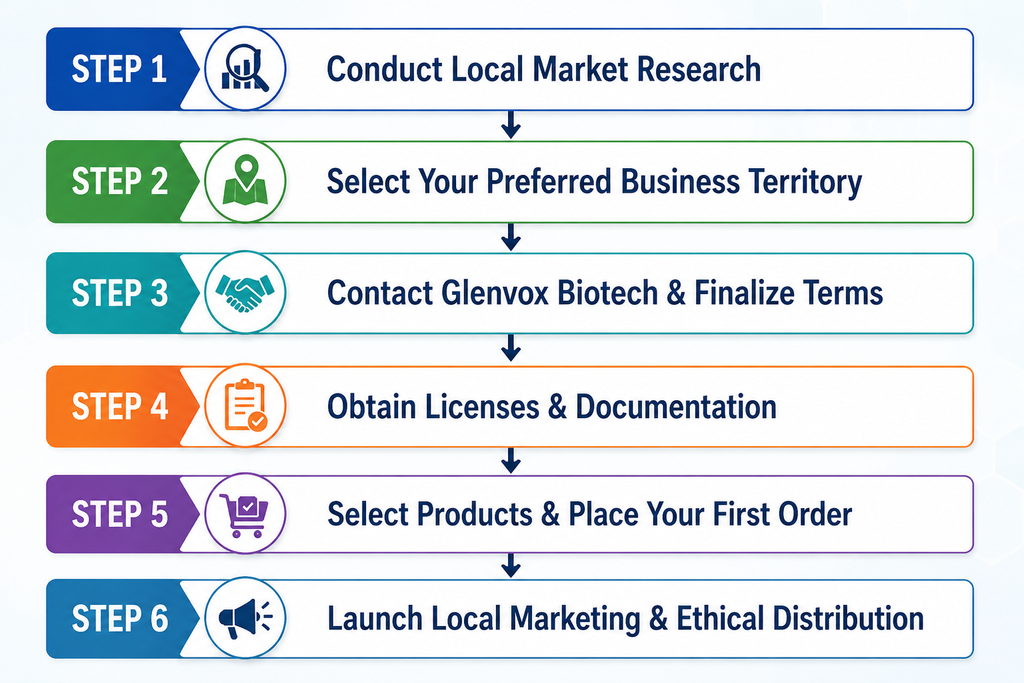 STEP 1 Conduct Local Market Research

STEP 2 Select Your Preferred Business Territory

STEP 3 Contact Glenvox Biotech & Finalize Terms

STEP 4 Obtain Licenses & Documentation

STEP 5 Select Products & Place Your First Order

STEP 6 Launch Local Marketing & Ethical Distribution